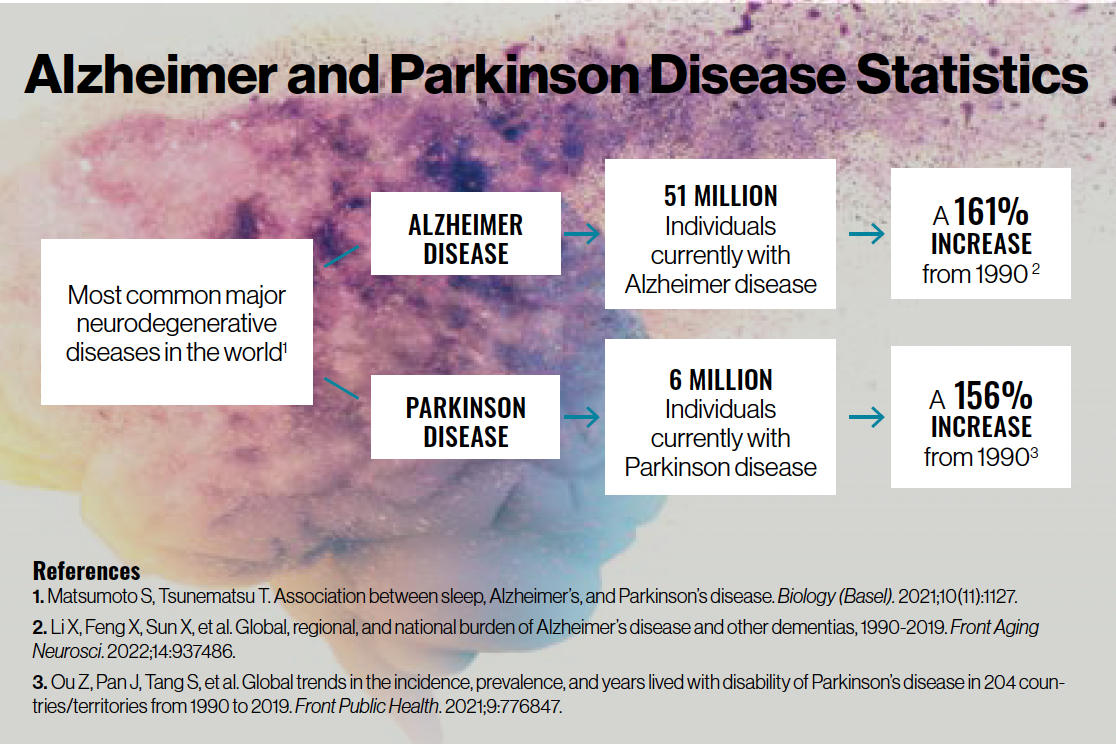 Alzheimer and Parkinson Disease Statistics

Most common major neurodegenerative diseases in the world$^1$

ALZHEIMER DISEASE

51 MILLION
Individuals currently with Alzheimer disease

A 161% INCREASE
from 1990 $^2$

PARKINSON DISEASE

6 MILLION
Individuals currently with Parkinson disease

A 156% INCREASE
from 1990$^3$

References
1. Matsumoto S, Tsunematsu T. Association between sleep, Alzheimer's, and Parkinson's disease. Biology (Basel). 2021;10(11):1127.
2. Li X, Feng X, Sun X, et al. Global, regional, and national burden of Alzheimer's disease and other dementias, 1990-2019. Front Aging Neurosci. 2022;14:937486.
3. Ou Z, Pan J, Tang S, et al. Global trends in the incidence, prevalence, and years lived with disability of Parkinson's disease in 204 countries/territories from 1990 to 2019. Front Public Health. 2021;9:776847.